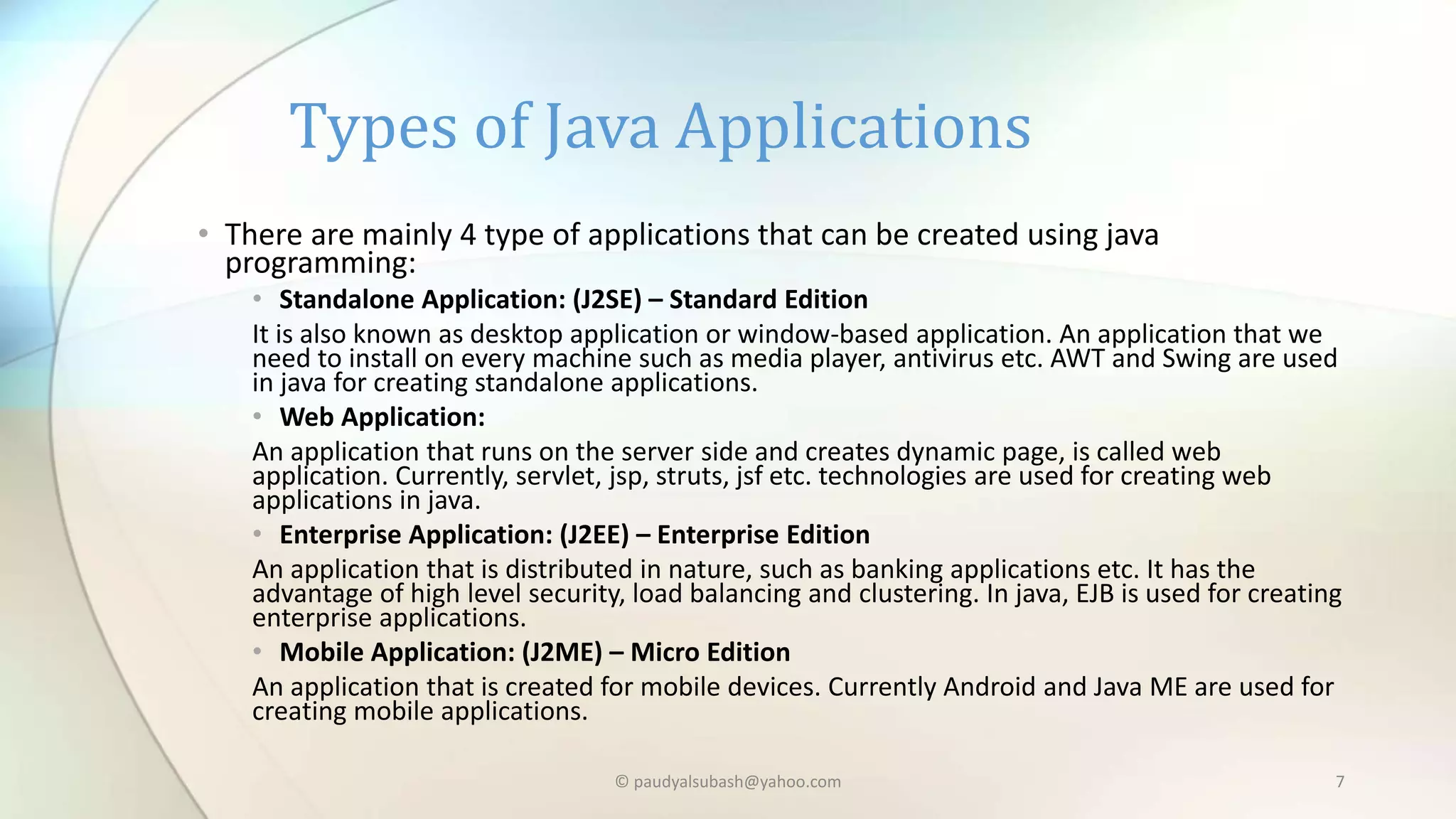 Types of Java Applications

• There are mainly 4 type of applications that can be created using java programming:

• Standalone Application: (J2SE) – Standard Edition

It is also known as desktop application or window-based application. An application that we need to install on every machine such as media player, antivirus etc. AWT and Swing are used in java for creating standalone applications.

• Web Application:

An application that runs on the server side and creates dynamic page, is called web application. Currently, servlet, jsp, struts, jsf etc. technologies are used for creating web applications in java.

• Enterprise Application: (J2EE) – Enterprise Edition

An application that is distributed in nature, such as banking applications etc. It has the advantage of high level security, load balancing and clustering. In java, EJB is used for creating enterprise applications.

• Mobile Application: (J2ME) – Micro Edition

An application that is created for mobile devices. Currently Android and Java ME are used for creating mobile applications.

© paudyalsubash@yahoo.com

7